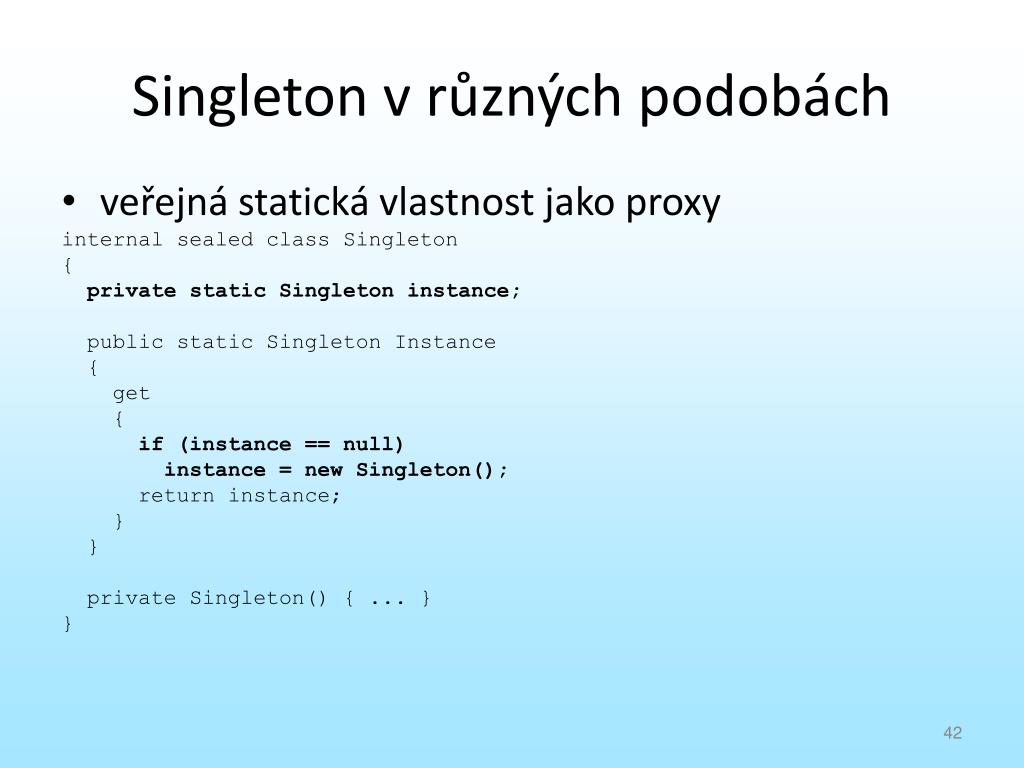 Singleton v různých podobách

• veřejná statická vlastnost jako proxy

internal sealed class Singleton
{
  private static Singleton instance;

  public static Singleton Instance
  {
    get
    {
      if (instance == null)
        instance = new Singleton();
      return instance;
    }
  }

  private Singleton() { ... }
}

42